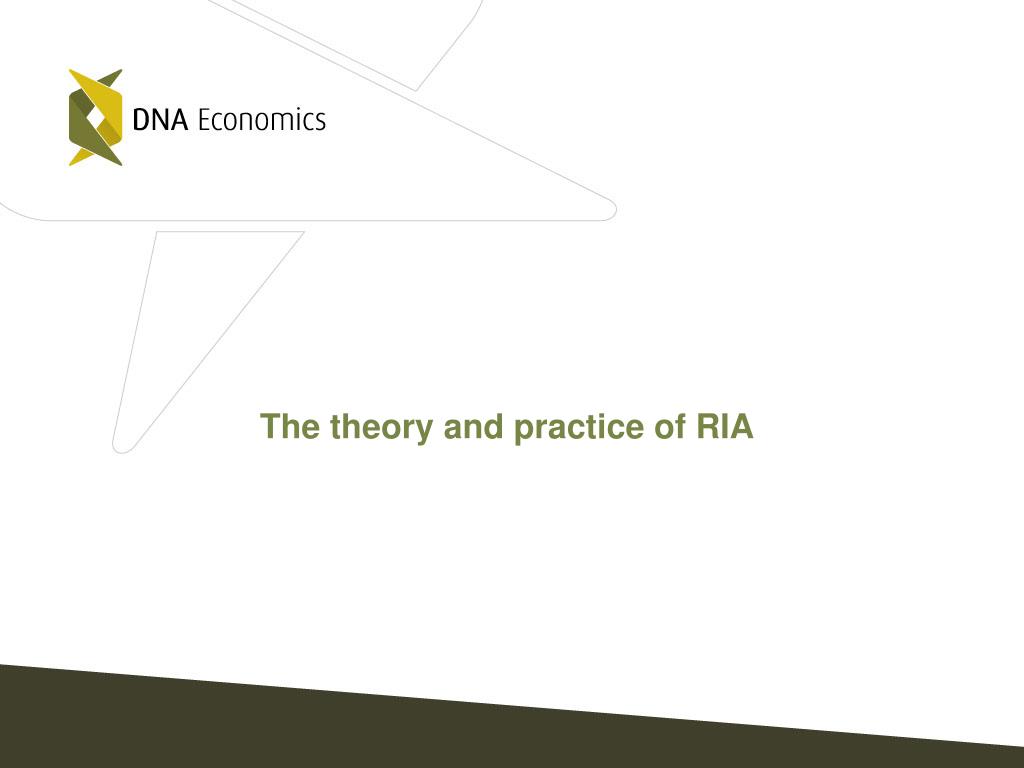 DNA Economics

The theory and practice of RIA